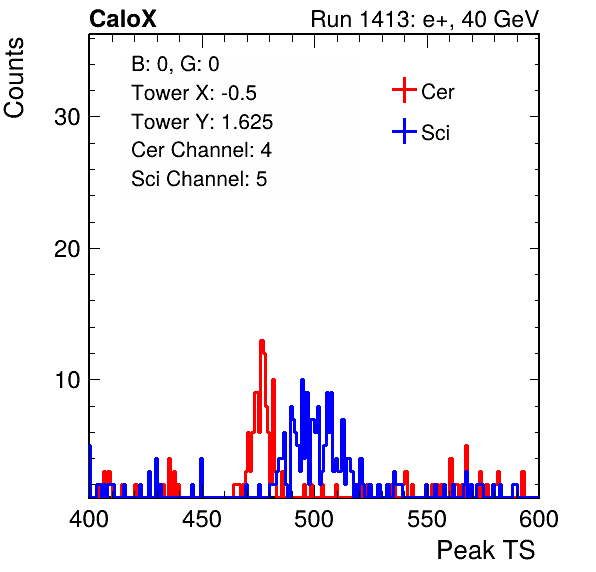 CaloX

Run 1413: e+, 40 GeV

Counts

B: 0, G: 0
Tower X: -0.5
Tower Y: 1.625
Cer Channel: 4
Sci Channel: 5

Cer
Sci

30
20
10

400
450
500
550
600

Peak TS